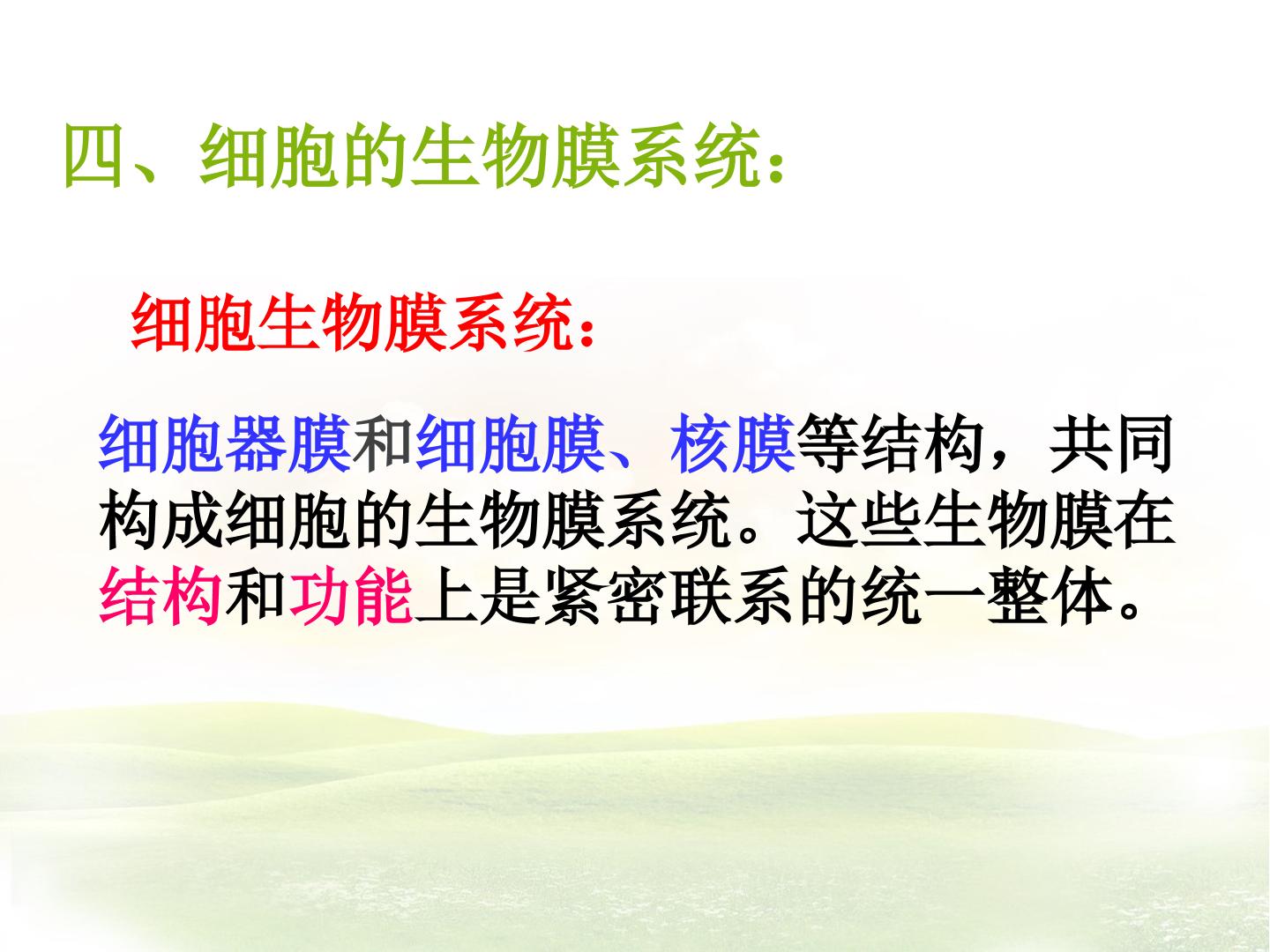 四、细胞的生物膜系统：

细胞生物膜系统：

细胞器膜和细胞膜、核膜等结构，共同构成细胞的生物膜系统。这些生物膜在结构和功能上是紧密联系的统一整体。